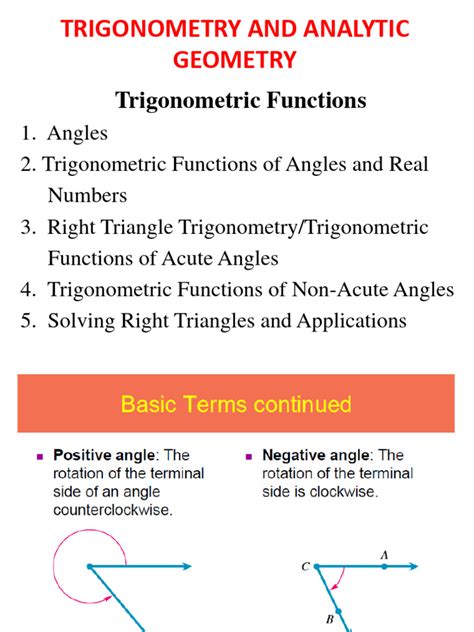 TRIGONOMETRY AND ANALYTIC GEOMETRY

Trigonometric Functions

1. Angles
2. Trigonometric Functions of Angles and Real Numbers
3. Right Triangle Trigonometry/Trigonometric Functions of Acute Angles
4. Trigonometric Functions of Non-Acute Angles
5. Solving Right Triangles and Applications

Basic Terms continued

▪ **Positive angle**: The rotation of the terminal side of an angle counterclockwise.

▪ **Negative angle**: The rotation of the terminal side is clockwise.

C A B